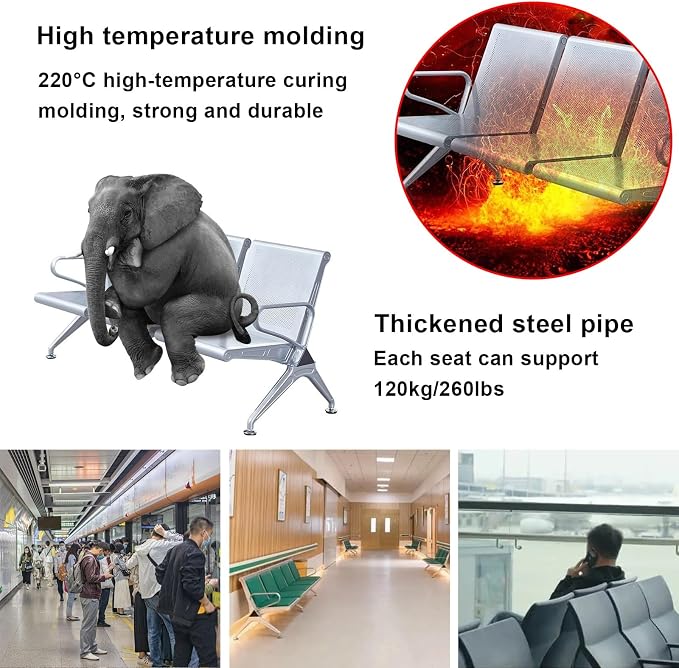 High temperature molding

220°C high-temperature curing molding, strong and durable

Thickened steel pipe

Each seat can support 120kg/260lbs